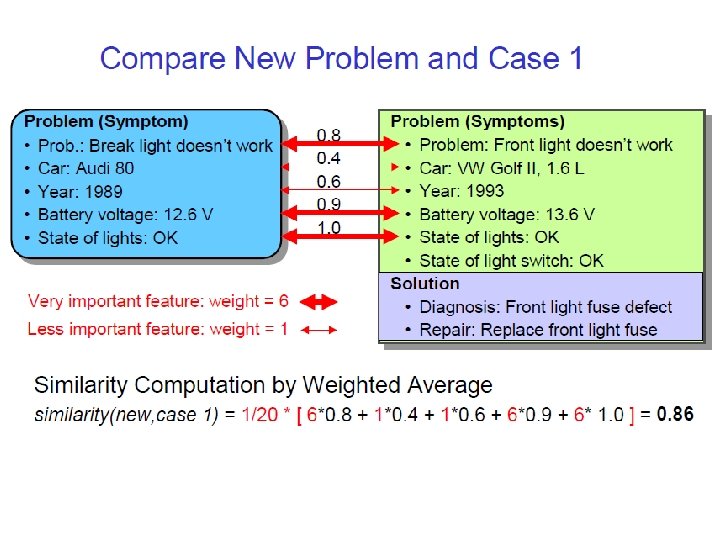 Compare New Problem and Case 1

Problem (Symptom)
• Prob.: Break light doesn't work
• Car: Audi 80
• Year: 1989
• Battery voltage: 12.6 V
• State of lights: OK

0.8
0.4
0.6
0.9
1.0

Problem (Symptoms)
• Problem: Front light doesn't work
• Car: VW Golf II, 1.6 L
• Year: 1993
• Battery voltage: 13.6 V
• State of lights: OK
• State of light switch: OK

Solution
• Diagnosis: Front light fuse defect
• Repair: Replace front light fuse

Very important feature: weight = 6
Less important feature: weight = 1

Similarity Computation by Weighted Average
similarity(new,case 1) = 1/20 * [ 6*0.8 + 1*0.4 + 1*0.6 + 6*0.9 + 6* 1.0 ] = 0.86